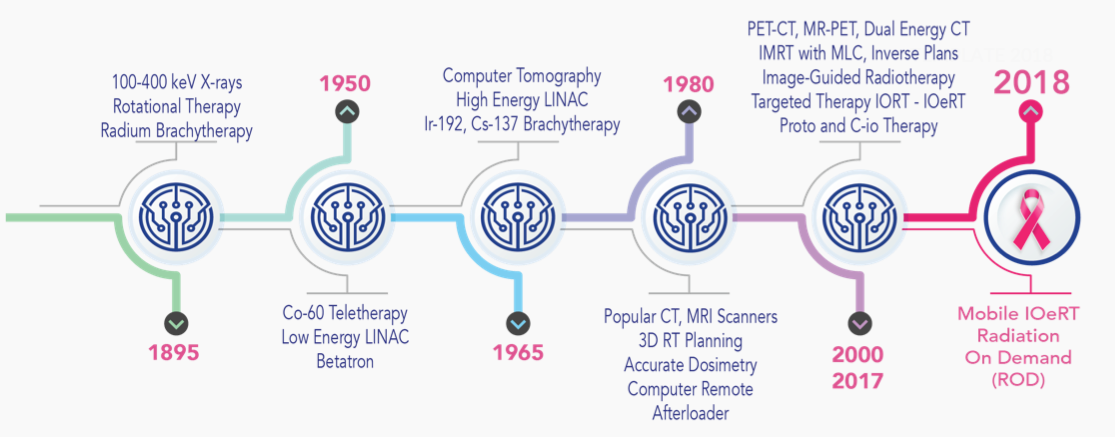 100-400 keV X-rays
Rotational Therapy
Radium Brachytherapy

1895

1950

Co-60 Teletherapy
Low Energy LINAC
Betatron

Computer Tomography
High Energy LINAC
Ir-192, Cs-137 Brachytherapy

1965

1980

Popular CT, MRI Scanners
3D RT Planning
Accurate Dosimetry
Computer Remote
Afterloader

PET-CT, MR-PET, Dual Energy CT
IMRT with MLC, Inverse Plans
Image-Guided Radiotherapy
Targeted Therapy IORT - IOeRT
Proto and C-io Therapy

2000
2017

2018

Mobile IOeRT
Radiation
On Demand
(ROD)